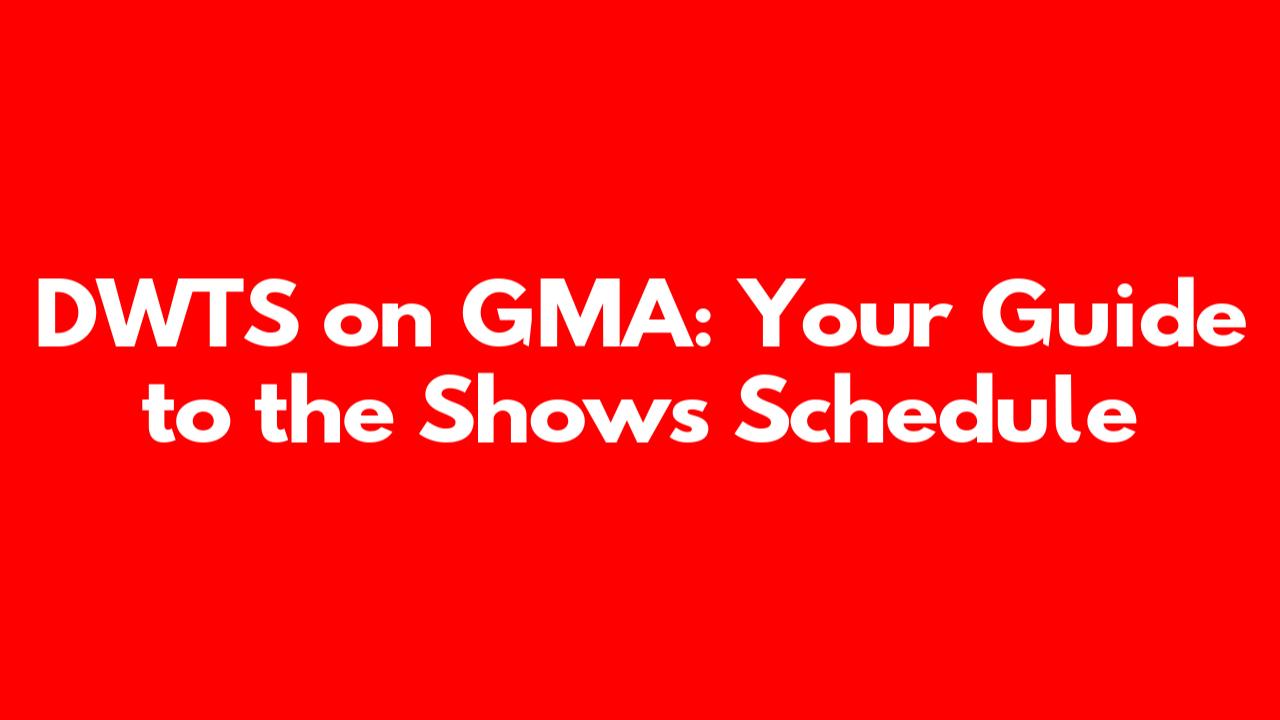 DWTS on GMA: Your Guide to the Shows Schedule